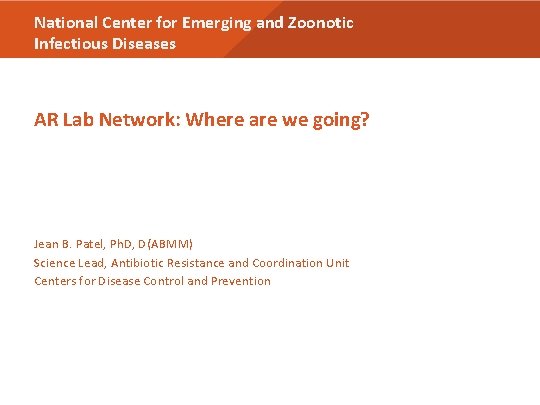 National Center for Emerging and Zoonotic Infectious Diseases

AR Lab Network: Where are we going?

Jean B. Patel, PhD, D(ABMM)
Science Lead, Antibiotic Resistance and Coordination Unit
Centers for Disease Control and Prevention